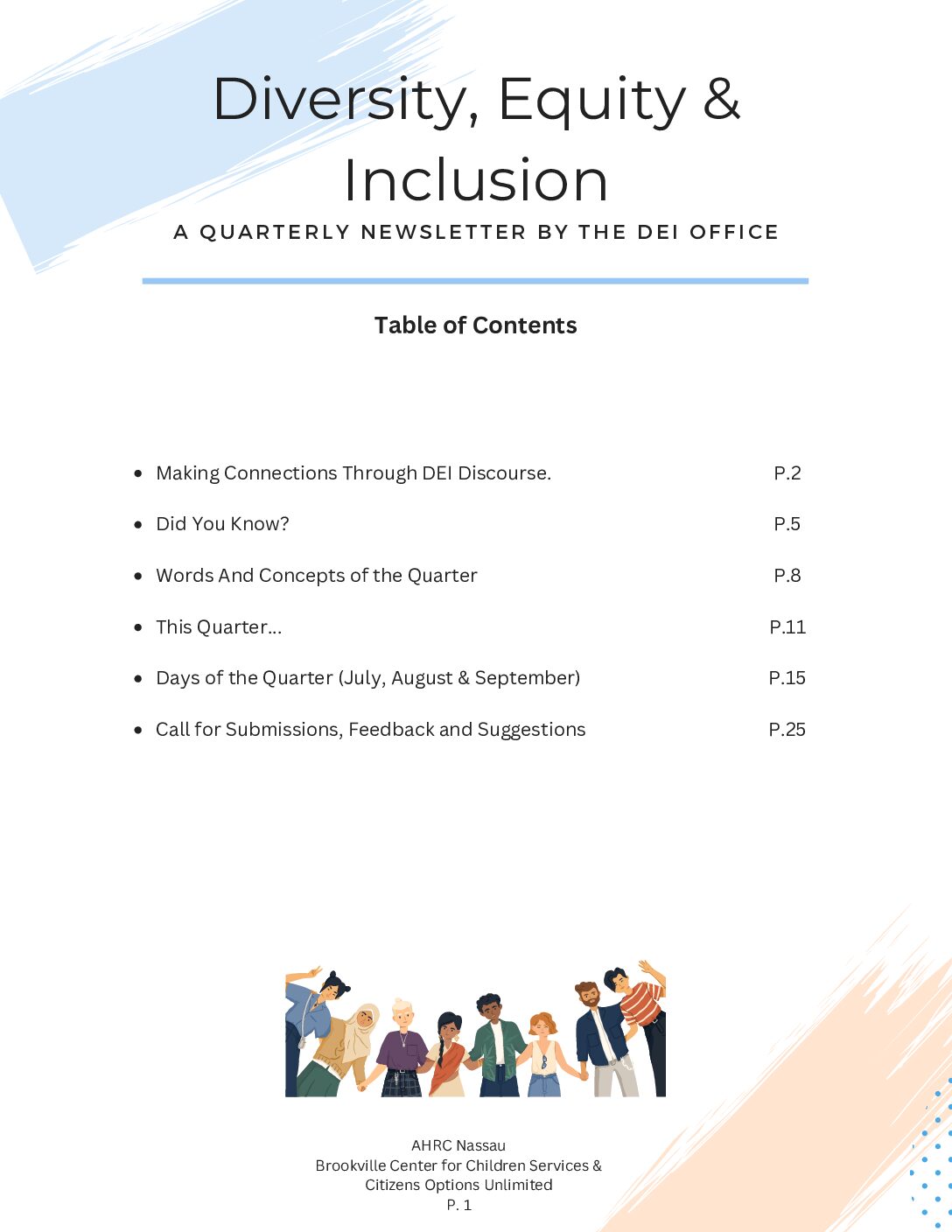 Diversity, Equity & Inclusion

A QUARTERLY NEWSLETTER BY THE DEI OFFICE

Table of Contents

- Making Connections Through DEI Discourse. P.2
- Did You Know? P.5
- Words And Concepts of the Quarter P.8
- This Quarter... P.11
- Days of the Quarter (July, August & September) P.15
- Call for Submissions, Feedback and Suggestions P.25

AHRC Nassau
Brookville Center for Children Services &
Citizens Options Unlimited
P. 1